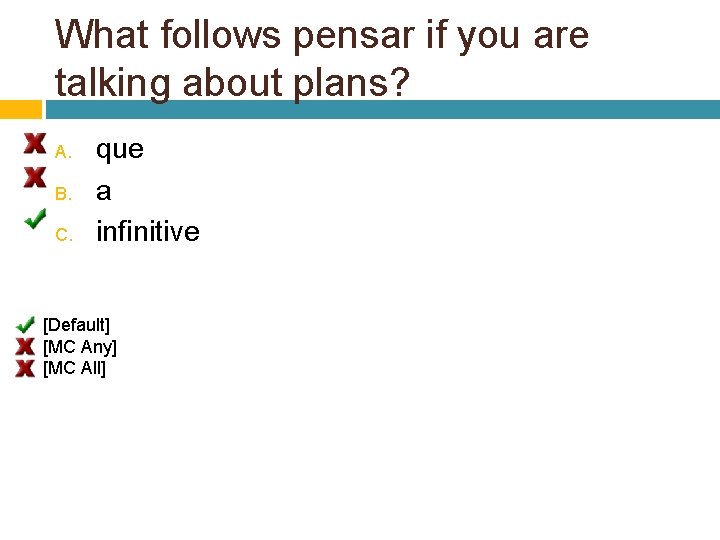 What follows pensar if you are talking about plans?

A. que
B. a
C. infinitive

[Default]
[MC Any]
[MC All]